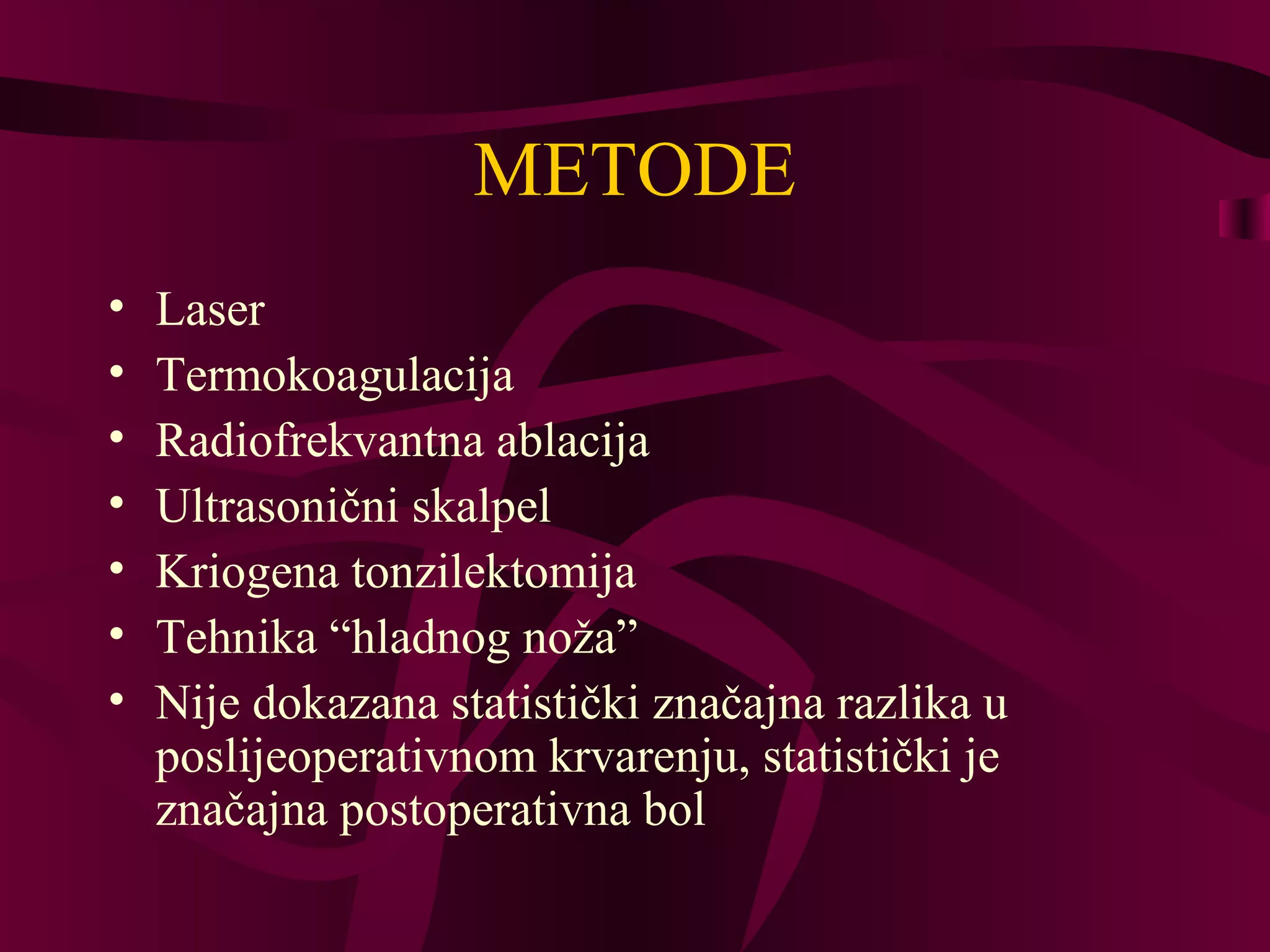 METODE

• Laser
• Termokoagulacija
• Radiofrekvantna ablacija
• Ultrasonični skalpel
• Kriogena tonzilektomija
• Tehnika “hladnog noža”
• Nije dokazana statistički značajna razlika u poslijeoperativnom krvarenju, statistički je značajna postoperativna bol